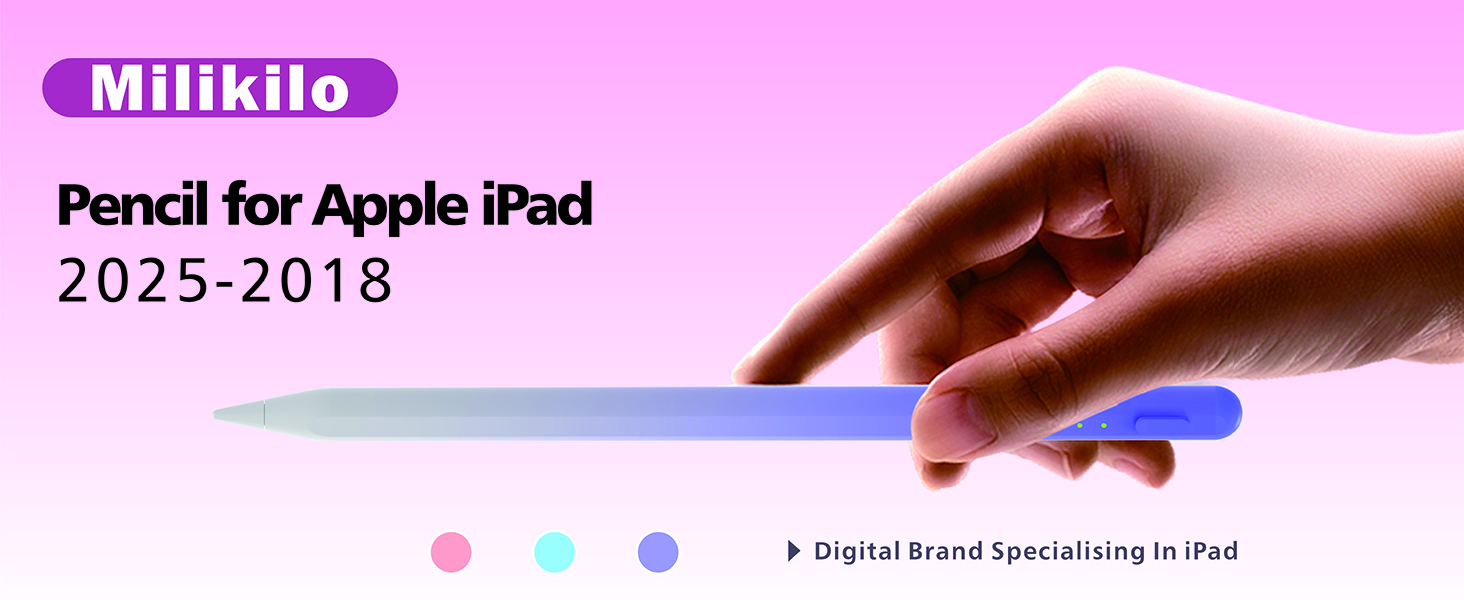 Milikilo

Pencil for Apple iPad
2025-2018

Digital Brand Specialising In iPad